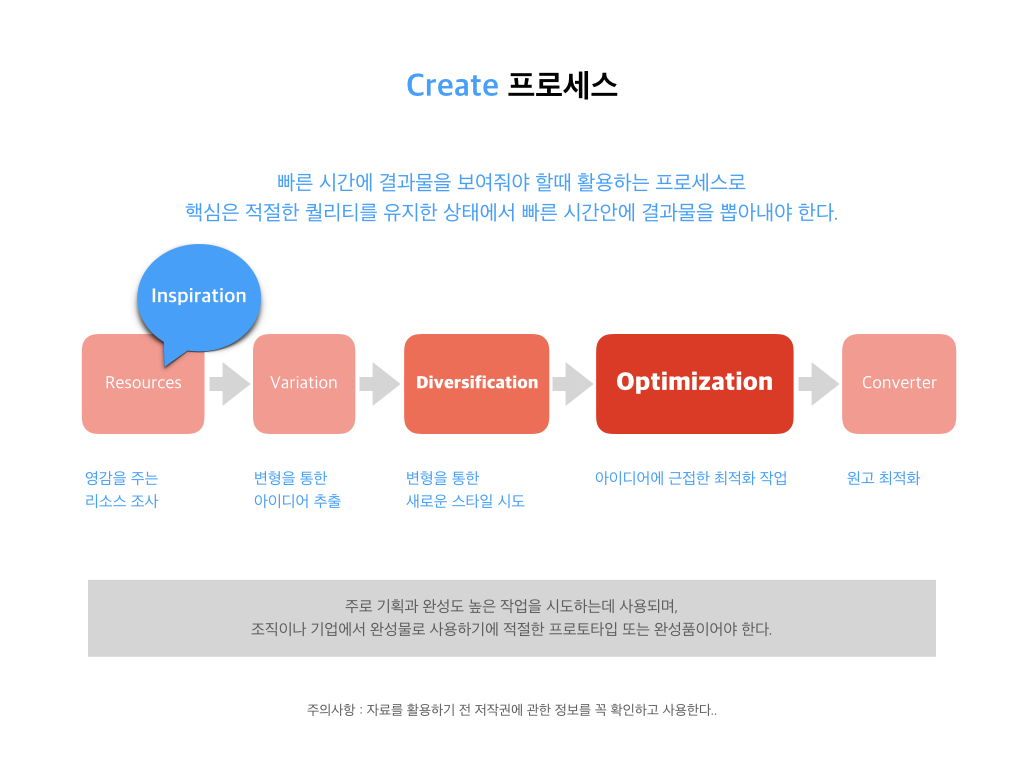 Create 프로세스

빠른 시간에 결과물을 보여줘야 할때 활용하는 프로세스로
핵심은 적절한 퀄리티를 유지한 상태에서 빠른 시간안에 결과물을 뽑아내야 한다.

Inspiration

Resources

Variation

Diversification

Optimization

Converter

영감을 주는
리소스 조사

변형을 통한
아이디어 추출

변형을 통한
새로운 스타일 시도

아이디어에 근접한 최적화 작업

원고 최적화

주로 기획과 완성도 높은 작업을 시도하는데 사용되며,
조직이나 기업에서 완성물로 사용하기에 적절한 프로토타입 또는 완성품이어야 한다.

주의사항 : 자료를 활용하기 전 저작권에 관한 정보를 꼭 확인하고 사용한다..